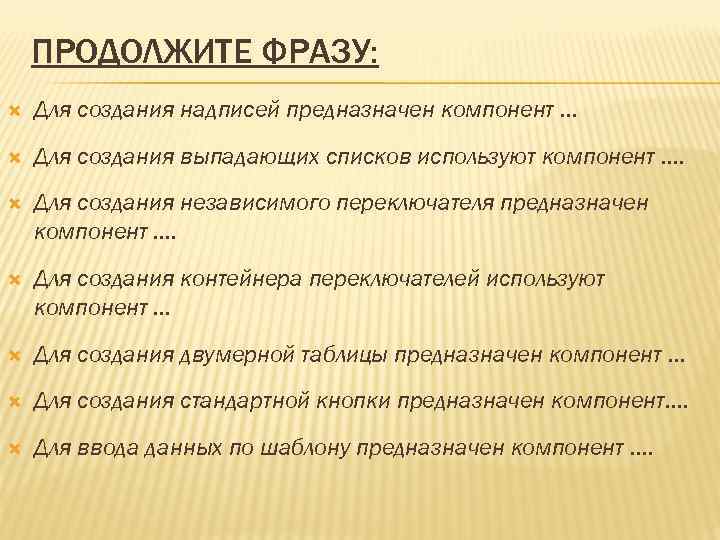 ПРОДОЛЖИТЕ ФРАЗУ:

Для создания надписей предназначен компонент …

Для создания выпадающих списков используют компонент ….

Для создания независимого переключателя предназначен компонент ….

Для создания контейнера переключателей используют компонент …

Для создания двумерной таблицы предназначен компонент …

Для создания стандартной кнопки предназначен компонент….

Для ввода данных по шаблону предназначен компонент ….